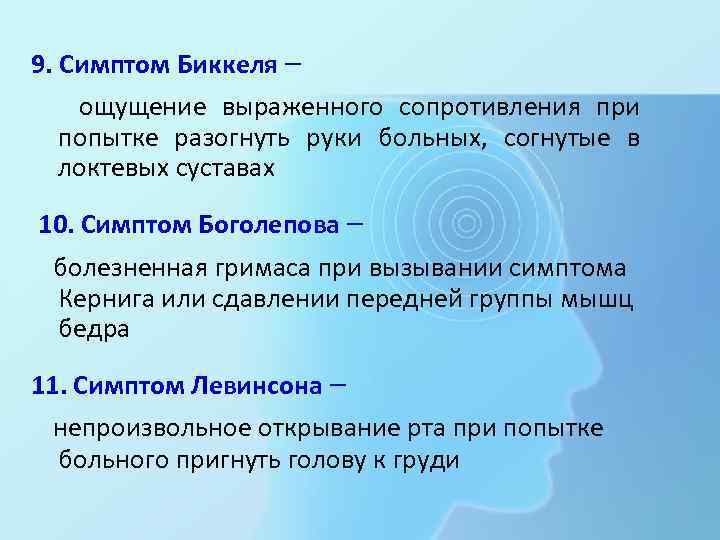 9. Симптом Биккеля –

ощущение выраженного сопротивления при попытке разогнуть руки больных, согнутые в локтевых суставах

10. Симптом Боголепова –

болезненная гримаса при вызывании симптома Кернига или сдавлении передней группы мышц бедра

11. Симптом Левинсона –

непроизвольное открывание рта при попытке больного пригнуть голову к груди